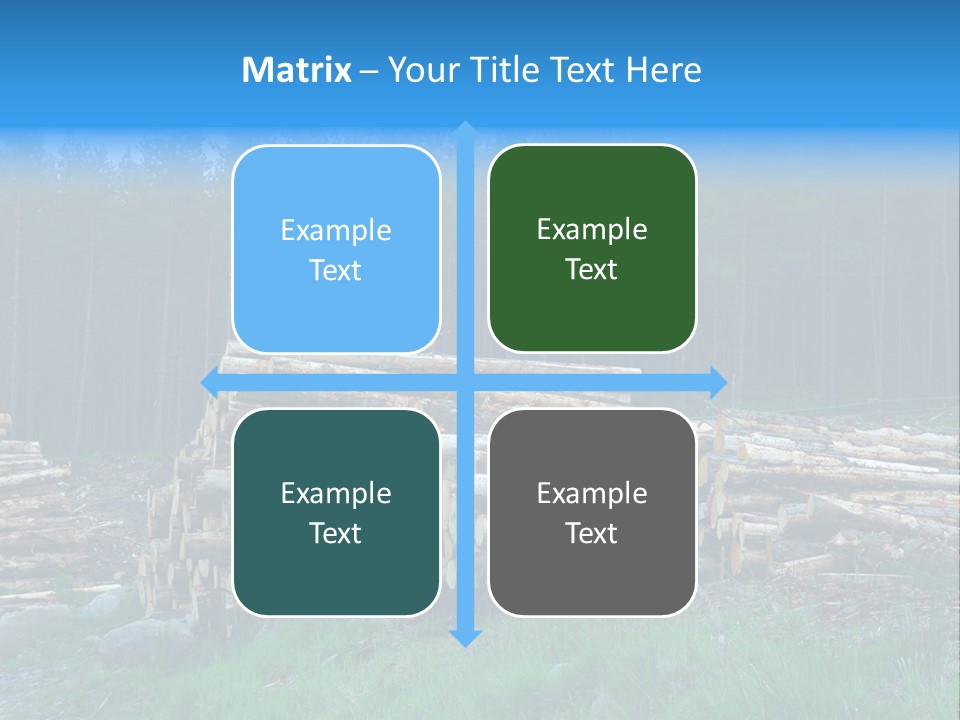 Matrix – Your Title Text Here

Example Text

Example Text

Example Text

Example Text